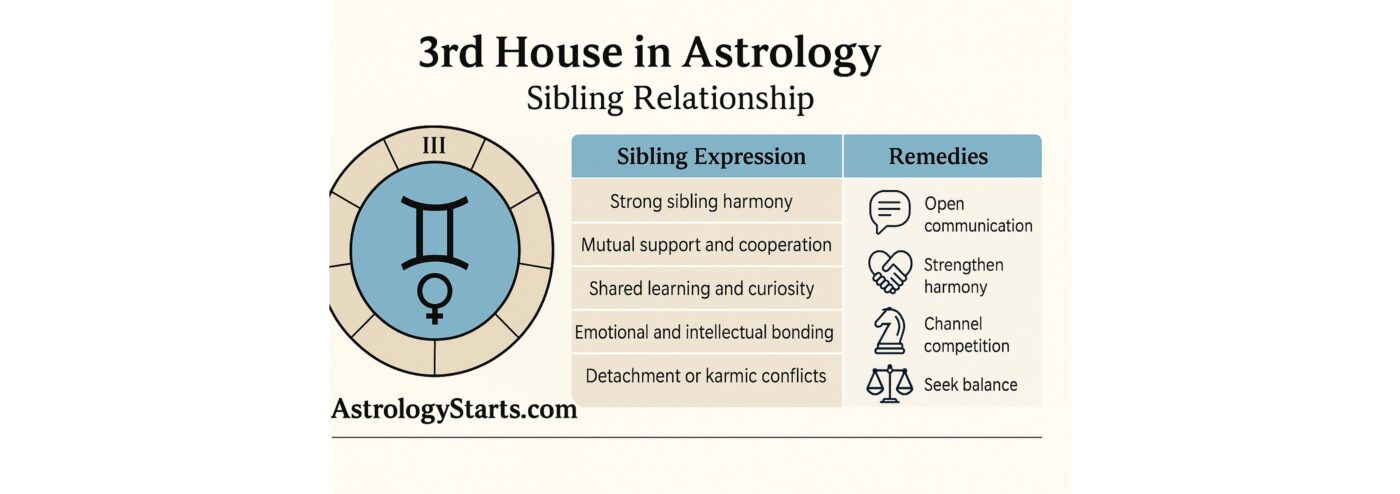 3rd House in Astrology
Sibling Relationship

III

| Sibling Expression | Remedies |
|---|---|
| Strong sibling harmony | Open communication |
| Mutual support and cooperation | Strengthen harmony |
| Shared learning and curiosity | Channel competition |
| Emotional and intellectual bonding | Seek balance |
| Detachment or karmic conflicts | |

AstrologyStarts.com